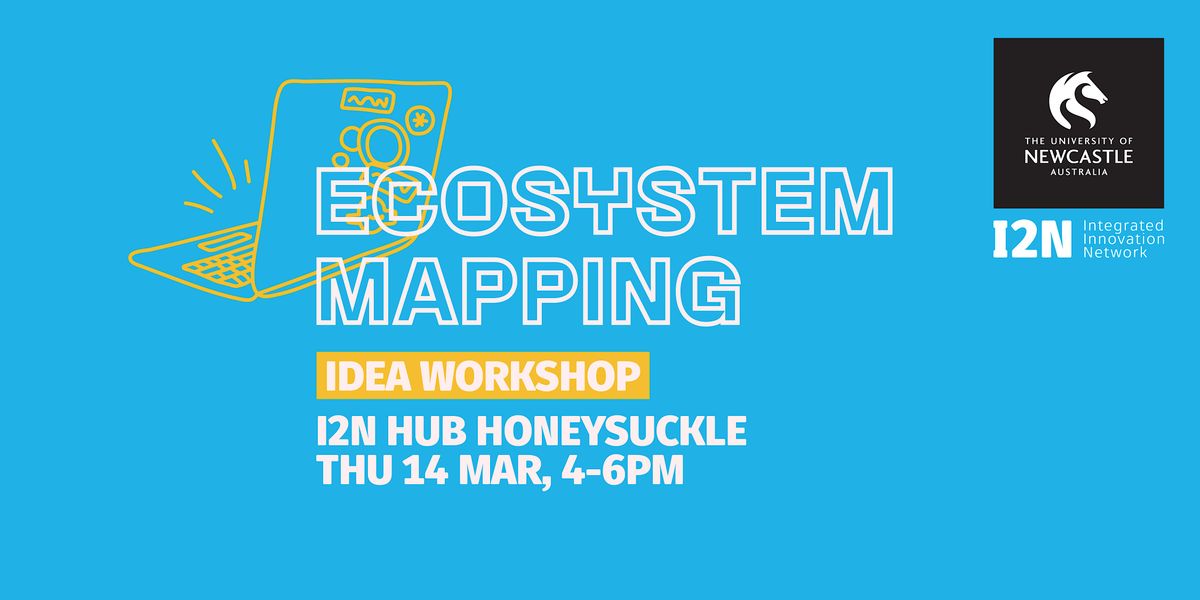 ECOSYSTEM MAPPING

IDEA WORKSHOP

I2N HUB HONEYSUCKLE
THU 14 MAR, 4-6PM

THE UNIVERSITY OF NEWCASTLE AUSTRALIA

I2N Integrated Innovation Network